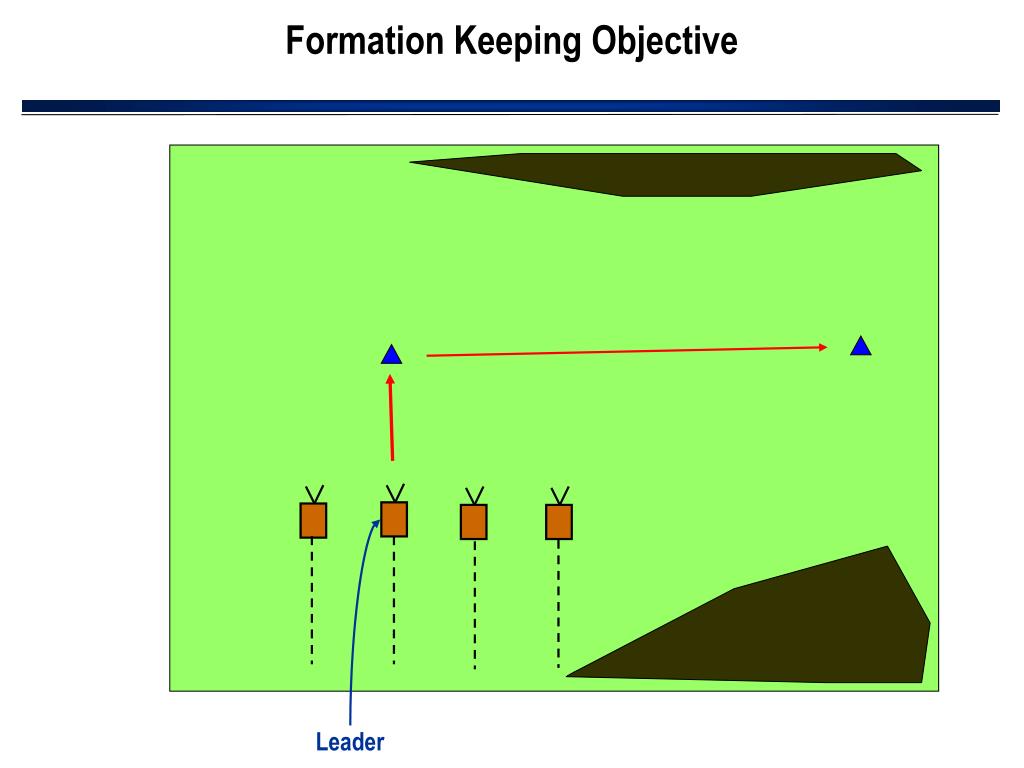 Formation Keeping Objective

Leader